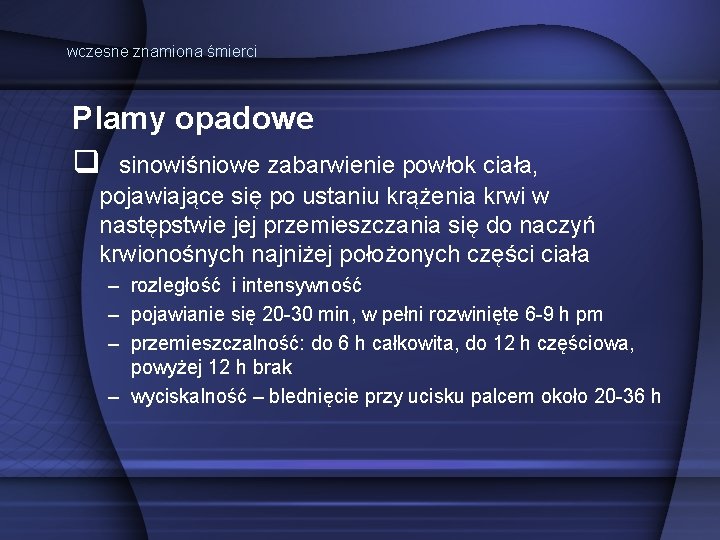 wczesne znamiona śmierci

Plamy opadowe

❑ sinowiśniowe zabarwienie powłok ciała, pojawiające się po ustaniu krążenia krwi w następstwie jej przemieszczania się do naczyń krwionośnych najniżej położonych części ciała

– rozległość i intensywność
– pojawianie się 20-30 min, w pełni rozwinięte 6-9 h pm
– przemieszczalność: do 6 h całkowita, do 12 h częściowa, powyżej 12 h brak
– wyciskalność – blednięcie przy ucisku palcem około 20-36 h